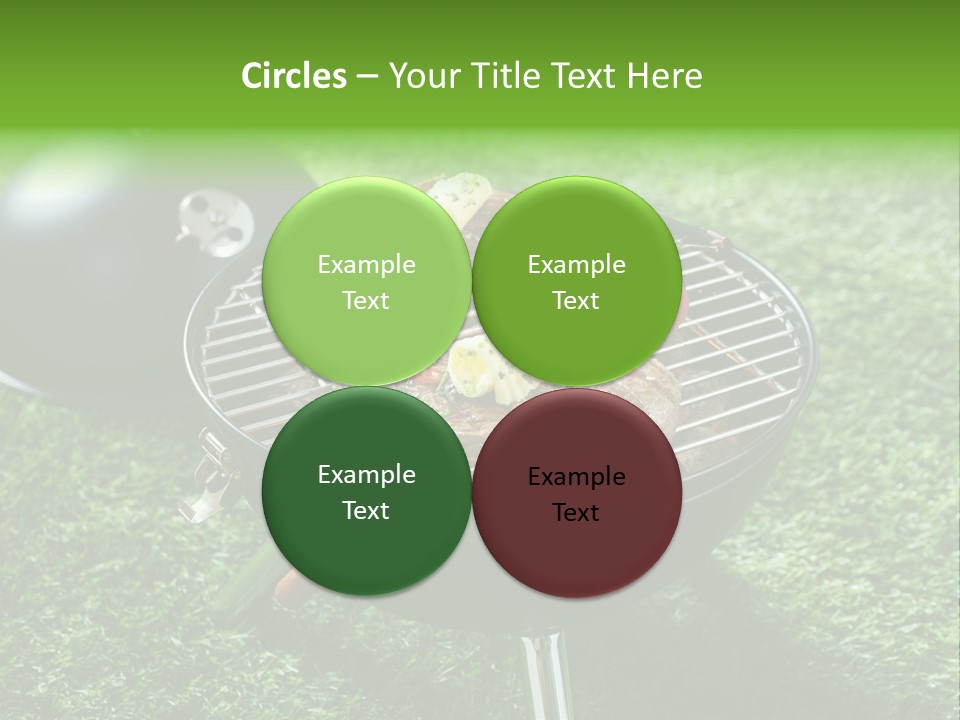 Circles – Your Title Text Here

Example Text

Example Text

Example Text

Example Text